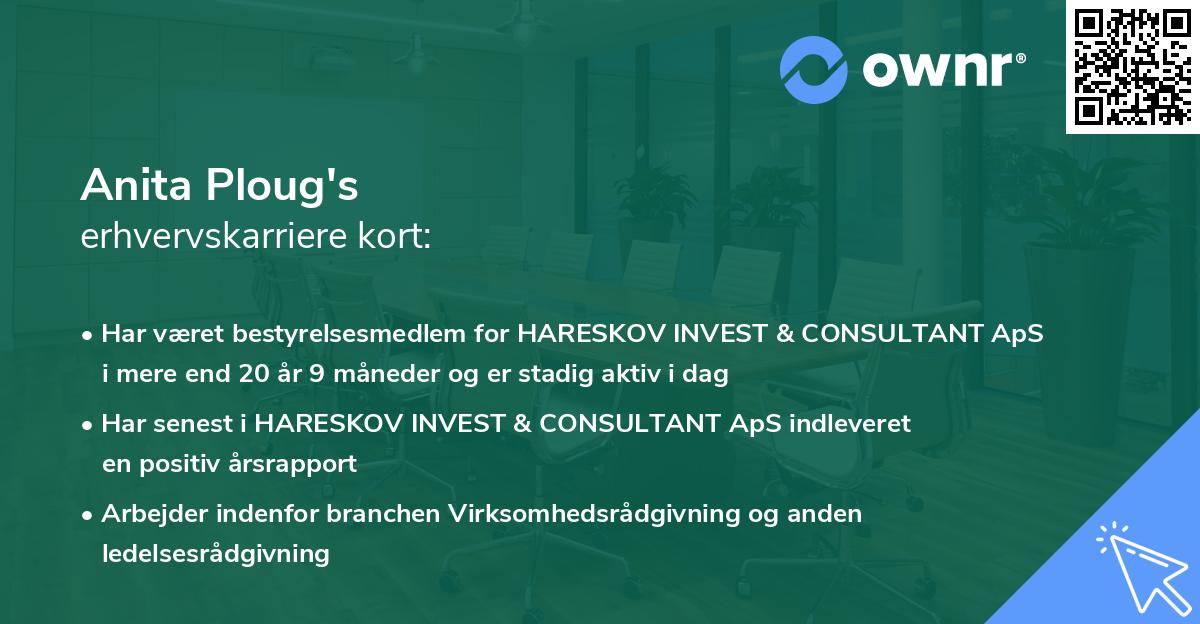 ownr®

Anita Ploug's
erhvervskarriere kort:

• Har været bestyrelsesmedlem for HARESKOV INVEST & CONSULTANT ApS i mere end 20 år 9 måneder og er stadig aktiv i dag

• Har senest i HARESKOV INVEST & CONSULTANT ApS indleveret en positiv årsrapport

• Arbejder indenfor branchen Virksomhedsrådgivning og anden ledelsesrådgivning